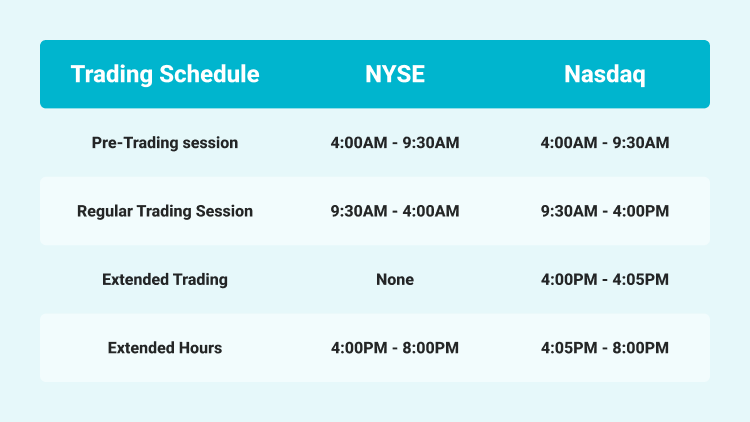 | Trading Schedule | NYSE | Nasdaq |
|---|---|---|
| Pre-Trading session | 4:00AM - 9:30AM | 4:00AM - 9:30AM |
| Regular Trading Session | 9:30AM - 4:00AM | 9:30AM - 4:00PM |
| Extended Trading | None | 4:00PM - 4:05PM |
| Extended Hours | 4:00PM - 8:00PM | 4:05PM - 8:00PM |